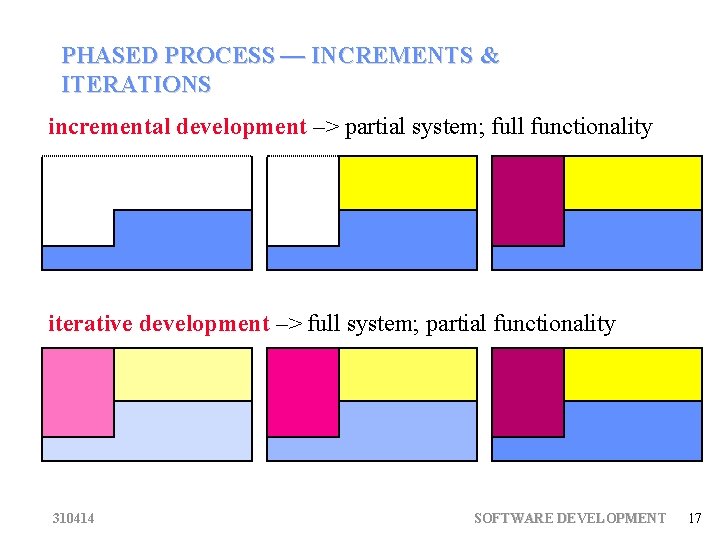 PHASED PROCESS — INCREMENTS & ITERATIONS

incremental development –> partial system; full functionality

iterative development –> full system; partial functionality

310414

SOFTWARE DEVELOPMENT 17